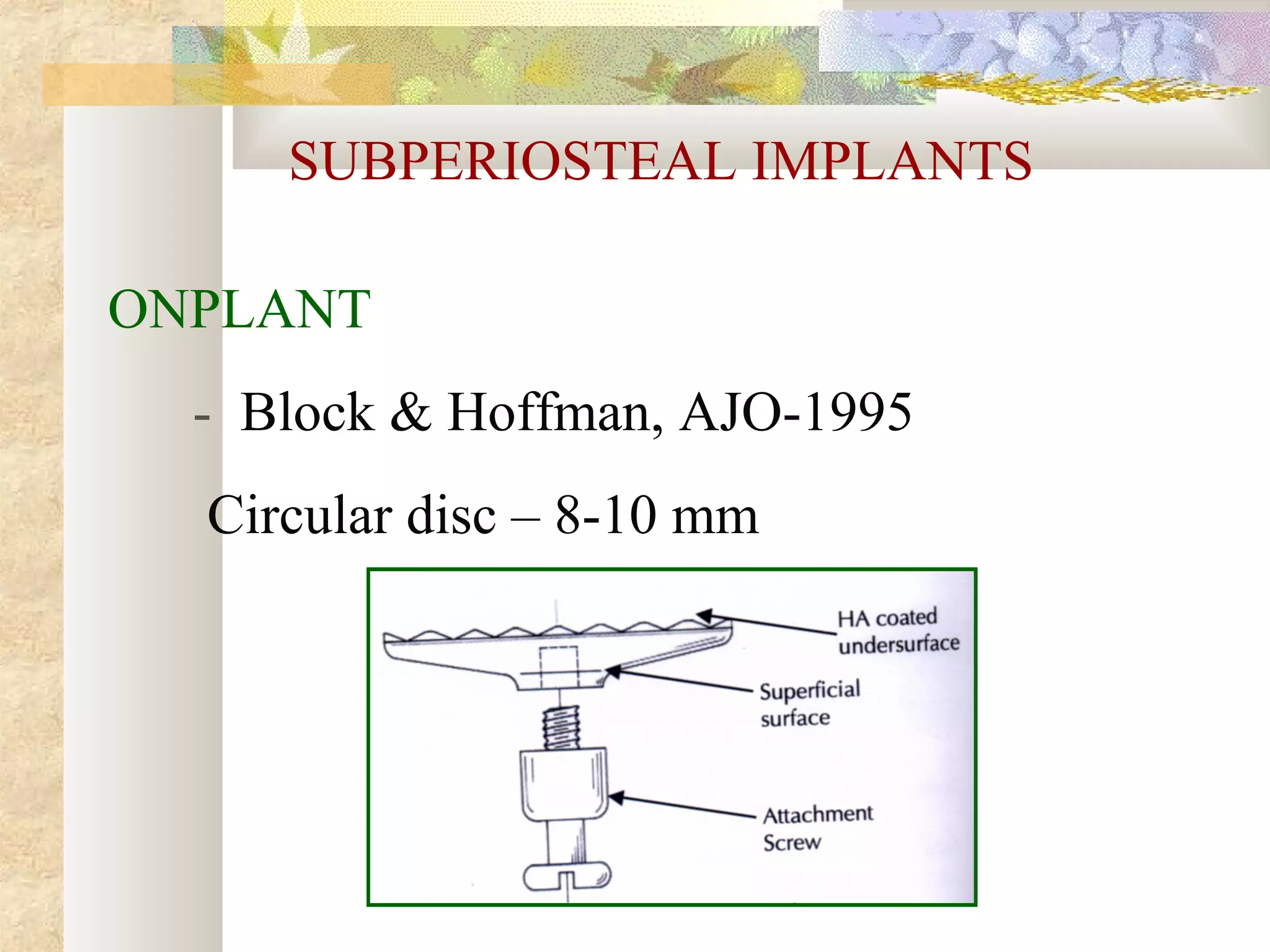 SUBPERIOSTEAL IMPLANTS

ONPLANT

- Block & Hoffman, AJO-1995

Circular disc – 8-10 mm

HA coated undersurface

Superficial surface

Attachment Screw